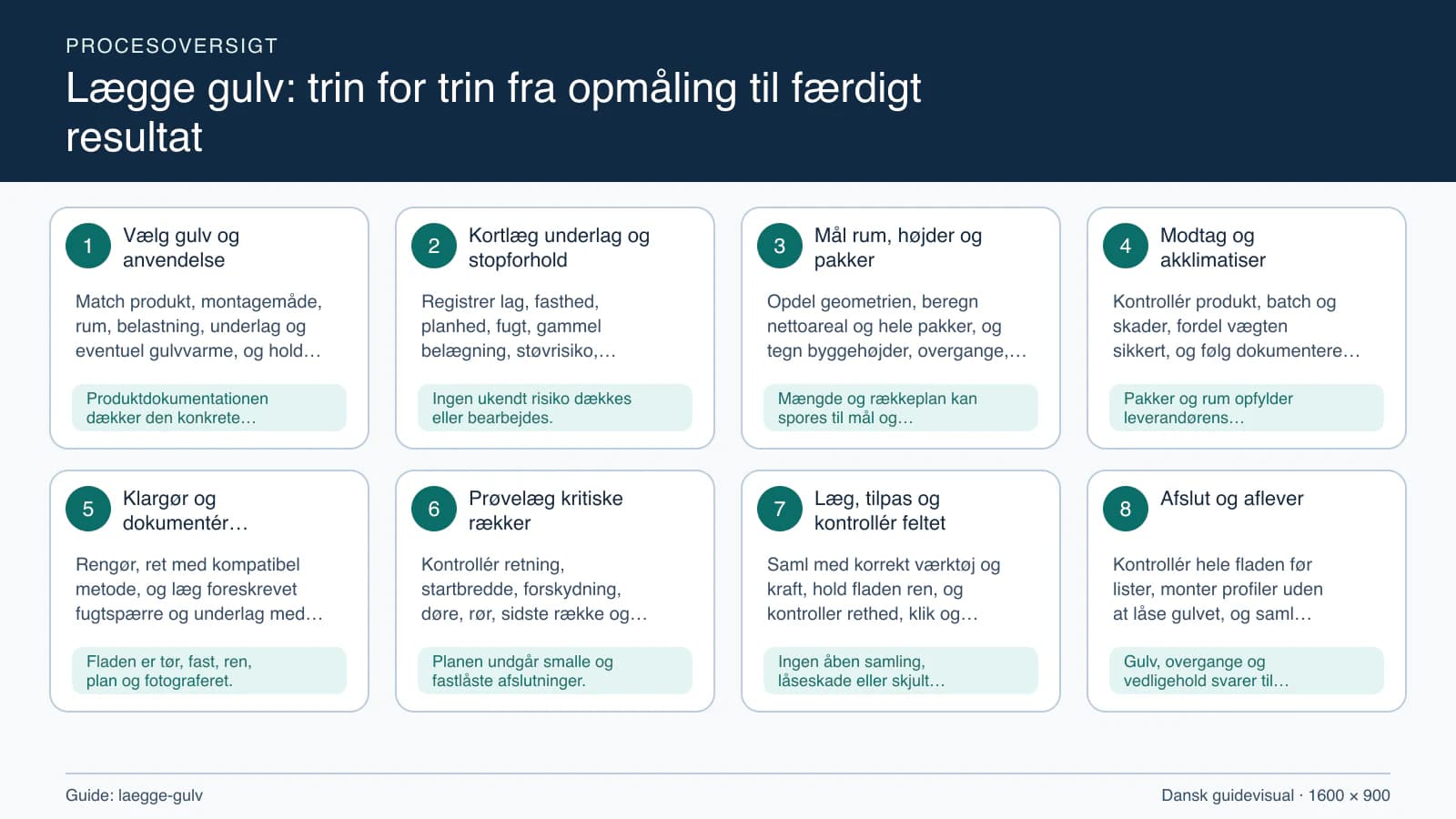 PROCESOVERSIGT

Lægge gulv: trin for trin fra opmåling til færdigt resultat

1
Vælg gulv og anvendelse

Match produkt, montagemåde, rum, belastning, underlag og eventuel gulvvarme, og hold…

Produktdokumentationen dækker den konkrete…

2
Kortlæg underlag og stopforhold

Registrer lag, fasthed, planhed, fugt, gammel belægning, støvrisiko,…

Ingen ukendt risiko dækkes eller bearbejdes.

3
Mål rum, højder og pakker

Opdel geometrien, beregn nettoareal og hele pakker, og tegn byggehøjder, overgange,…

Mængde og rækkeplan kan spores til mål og…

4
Modtag og akklimatiser

Kontrollér produkt, batch og skader, fordel vægten sikkert, og følg dokumentere…

Pakker og rum opfylder leverandørens…

5
Klargør og dokumentér…

Rengør, ret med kompatibel metode, og læg foreskrevet fugtspærre og underlag med…

Fladen er tør, fast, ren, plan og fotograferet.

6
Prøvelæg kritiske rækker

Kontrollér retning, startbredde, forskydning, døre, rør, sidste række og…

Planen undgår smalle og fastlåste afslutninger.

7
Læg, tilpas og kontrollér feltet

Saml med korrekt værktøj og kraft, hold fladen ren, og kontroller rethed, klik og…

Ingen åben samling, låseskade eller skjult…

8
Afslut og aflever

Kontrollér hele fladen før lister, monter profiler uden at låse gulvet, og saml…

Gulv, overgange og vedligehold svarer til…

Guide: laegge-gulv

Dansk guidevisual · 1600 × 900